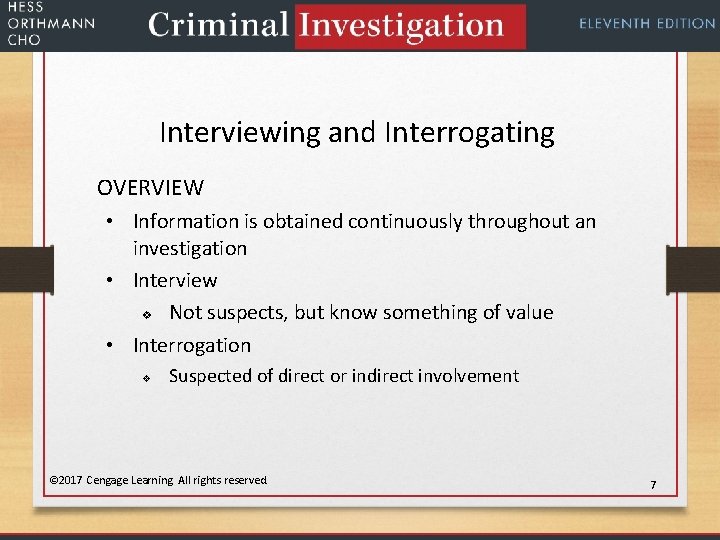 HESS
ORTHMANN
CHO

Criminal Investigation

ELEVENTH EDITION

Interviewing and Interrogating

OVERVIEW

• Information is obtained continuously throughout an investigation

• Interview

❖ Not suspects, but know something of value

• Interrogation

❖ Suspected of direct or indirect involvement

©2017 Cengage Learning All rights reserved

7